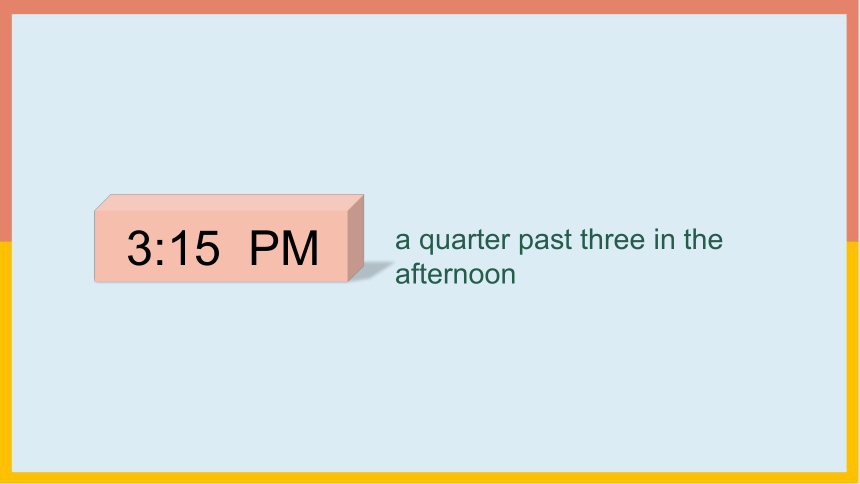 3:15 PM

a quarter past three in the afternoon